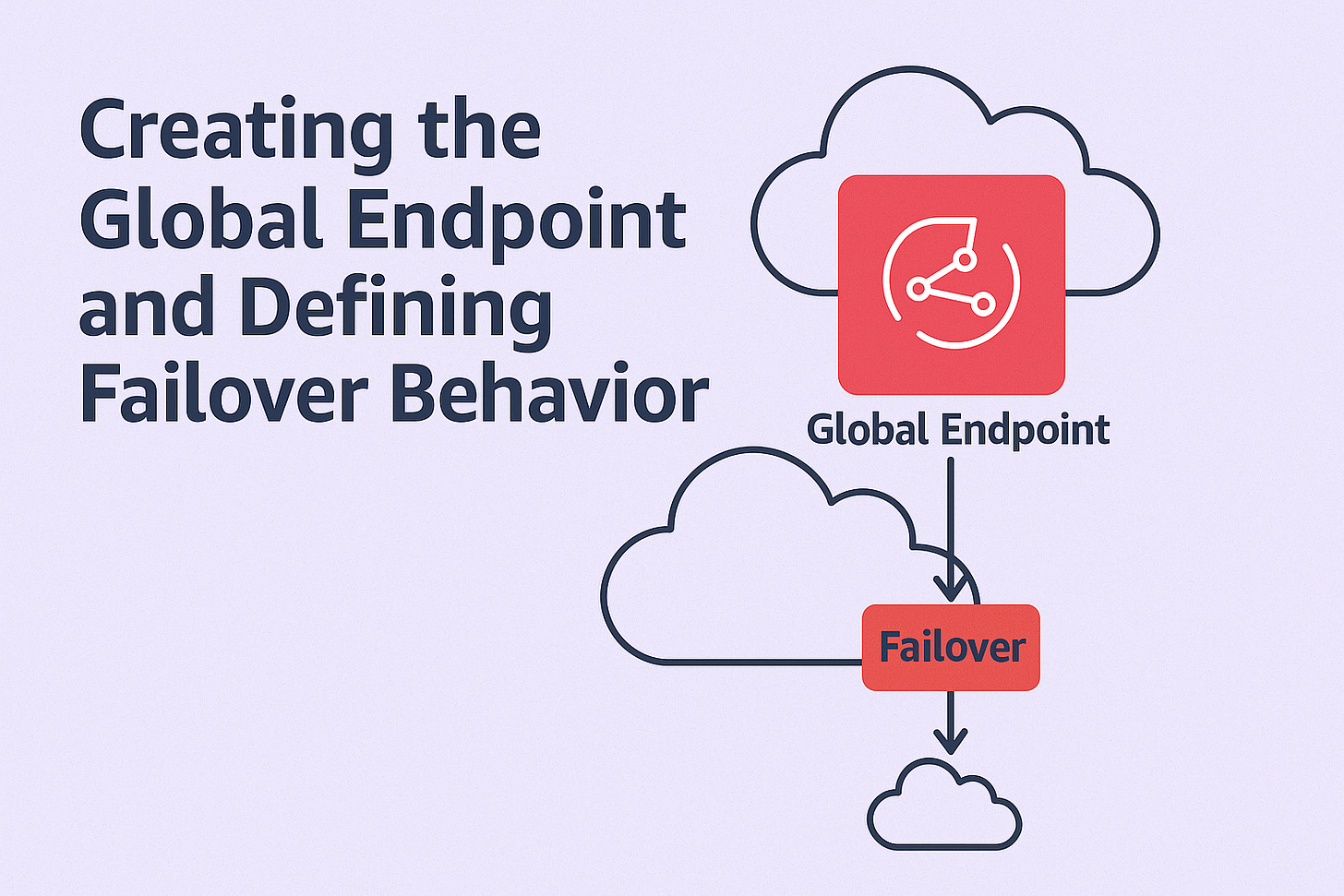 Creating the Global Endpoint and Defining Failover Behavior

Global Endpoint

Failover